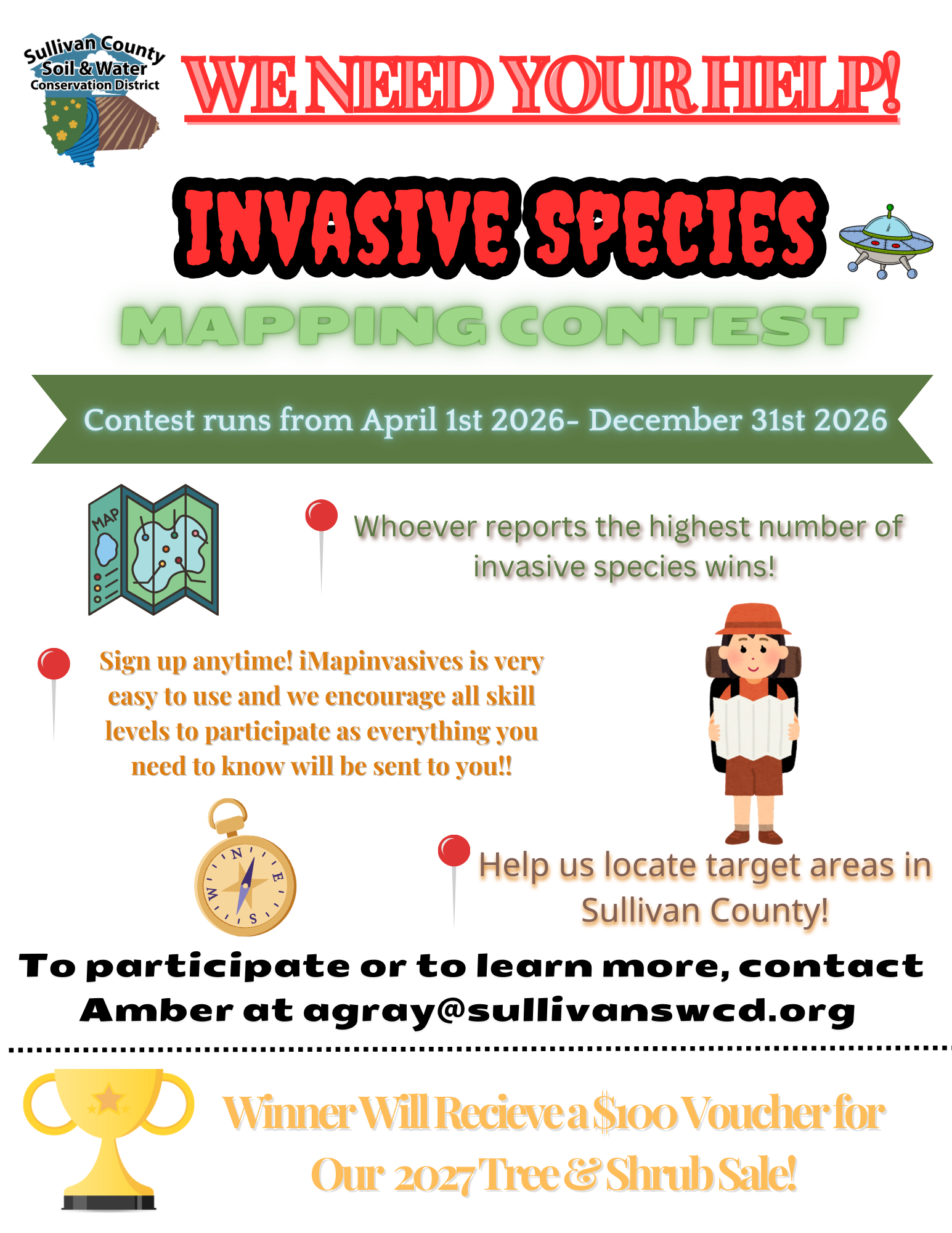 Sullivan County Soil & Water Conservation District

WE NEED YOUR HELP!

INVASIVE SPECIES

MAPPING CONTEST

Contest runs from April 1st 2026- December 31st 2026

MAP

Whoever reports the highest number of invasive species wins!

Sign up anytime! iMapinvasives is very easy to use and we encourage all skill levels to participate as everything you need to know will be sent to you!!

N E S W

Help us locate target areas in Sullivan County!

To participate or to learn more, contact Amber at agray@sullivanswcd.org

Winner Will Recieve a $100 Voucher for Our 2027 Tree & Shrub Sale!